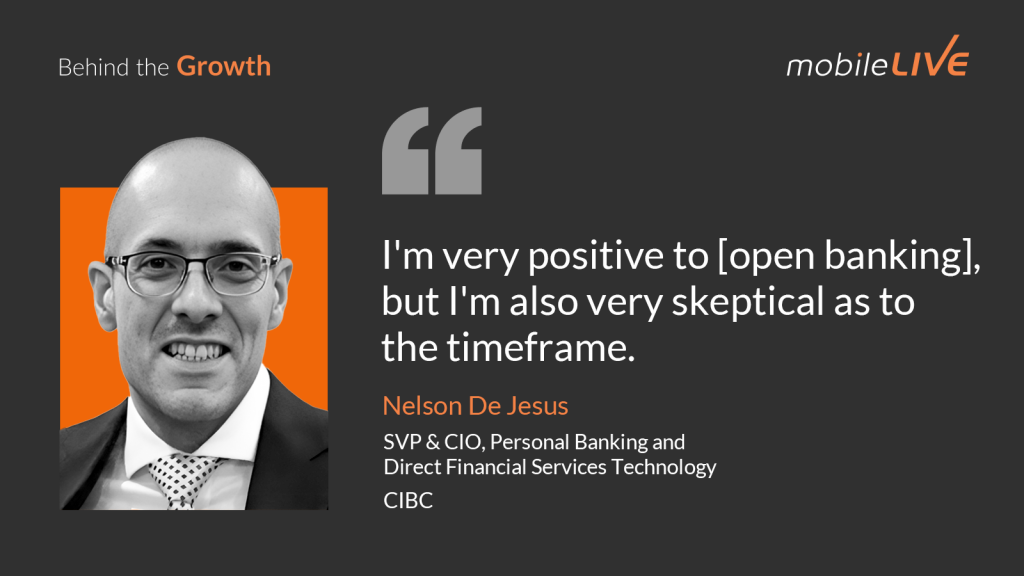 Behind the Growth

mobileLIVE

“

I'm very positive to [open banking], but I'm also very skeptical as to the timeframe.

Nelson De Jesus

SVP & CIO, Personal Banking and Direct Financial Services Technology

CIBC